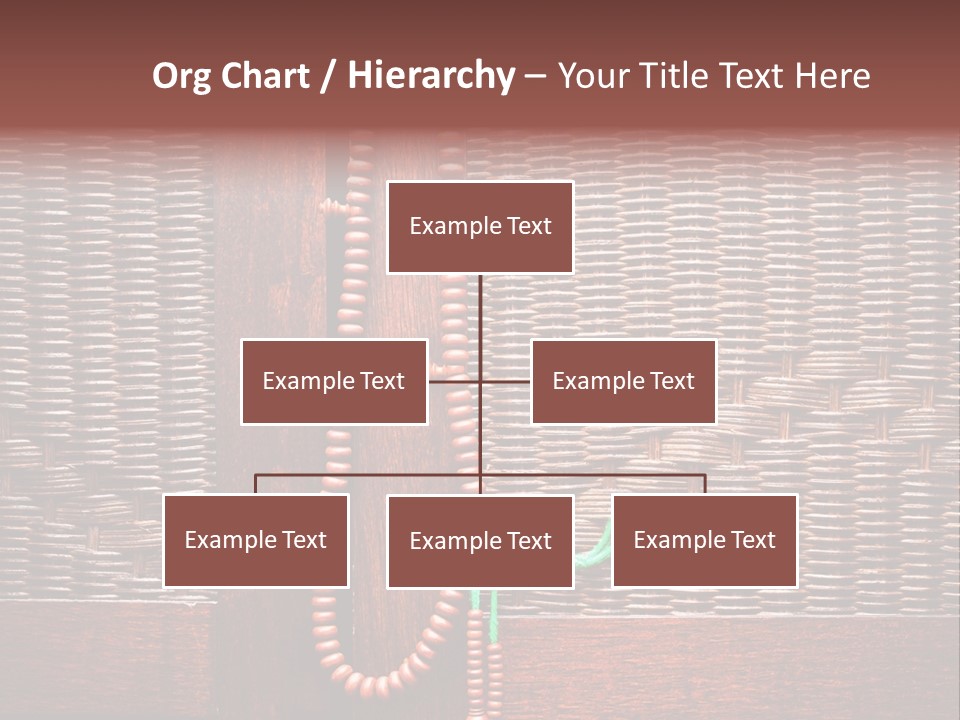 Org Chart / Hierarchy – Your Title Text Here

Example Text

Example Text

Example Text

Example Text

Example Text

Example Text